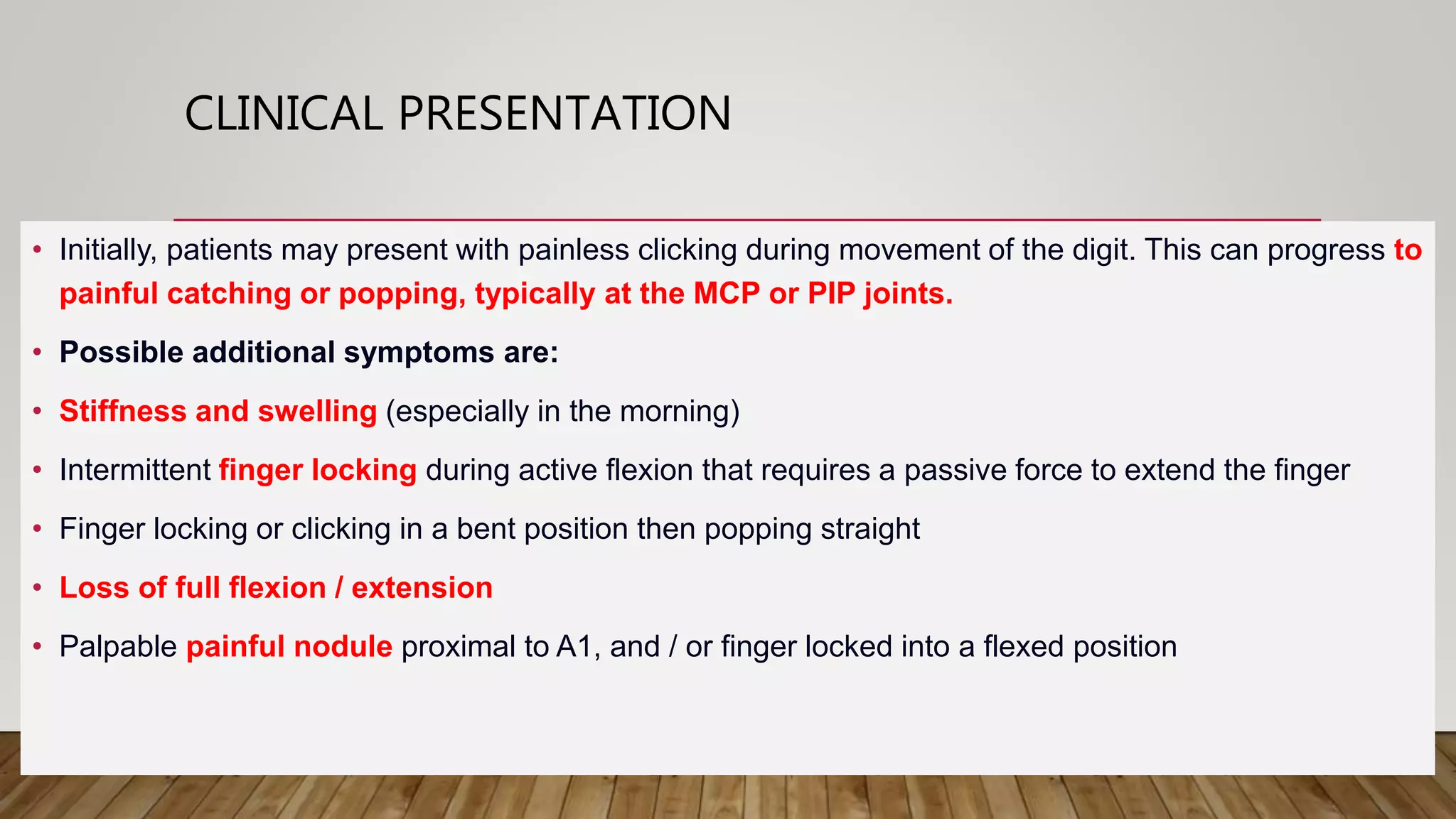 CLINICAL PRESENTATION

• Initially, patients may present with painless clicking during movement of the digit. This can progress to painful catching or popping, typically at the MCP or PIP joints.

• Possible additional symptoms are:

• Stiffness and swelling (especially in the morning)

• Intermittent finger locking during active flexion that requires a passive force to extend the finger

• Finger locking or clicking in a bent position then popping straight

• Loss of full flexion / extension

• Palpable painful nodule proximal to A1, and / or finger locked into a flexed position